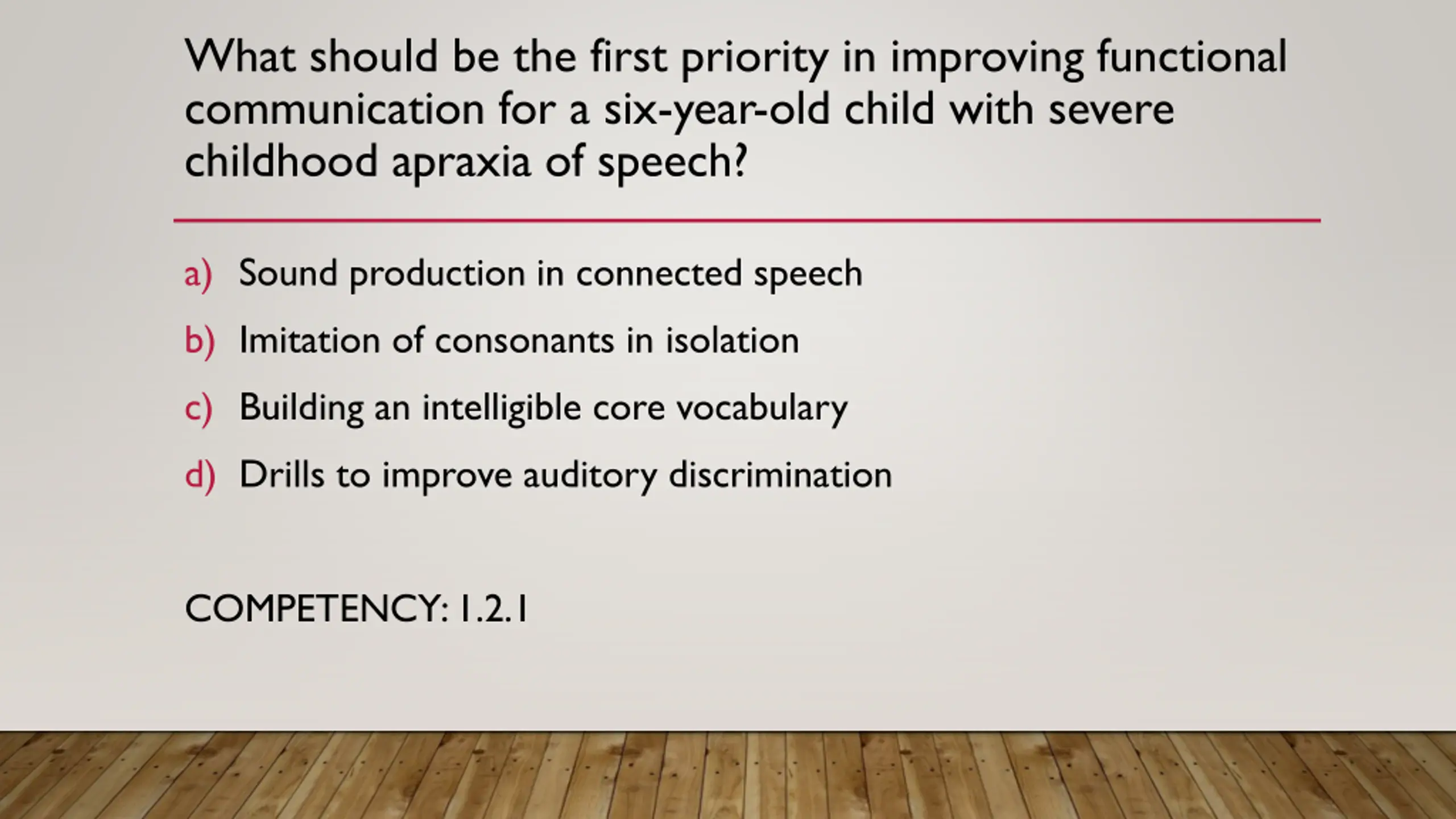 What should be the first priority in improving functional communication for a six-year-old child with severe childhood apraxia of speech?

a) Sound production in connected speech
b) Imitation of consonants in isolation
c) Building an intelligible core vocabulary
d) Drills to improve auditory discrimination

COMPETENCY: 1.2.1